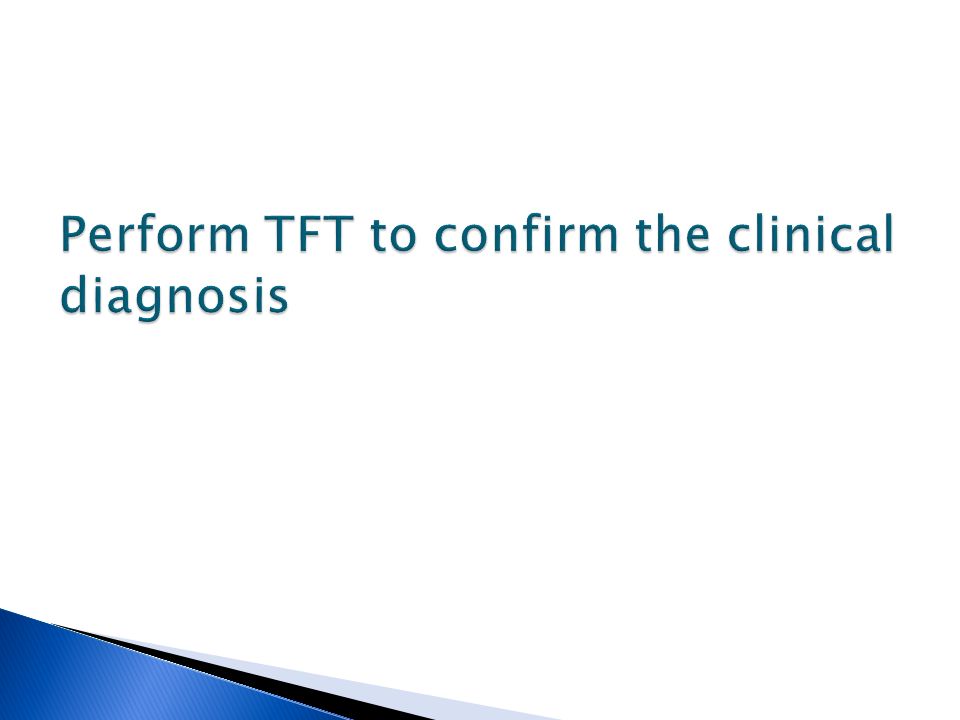 Perform TFT to confirm the clinical diagnosis